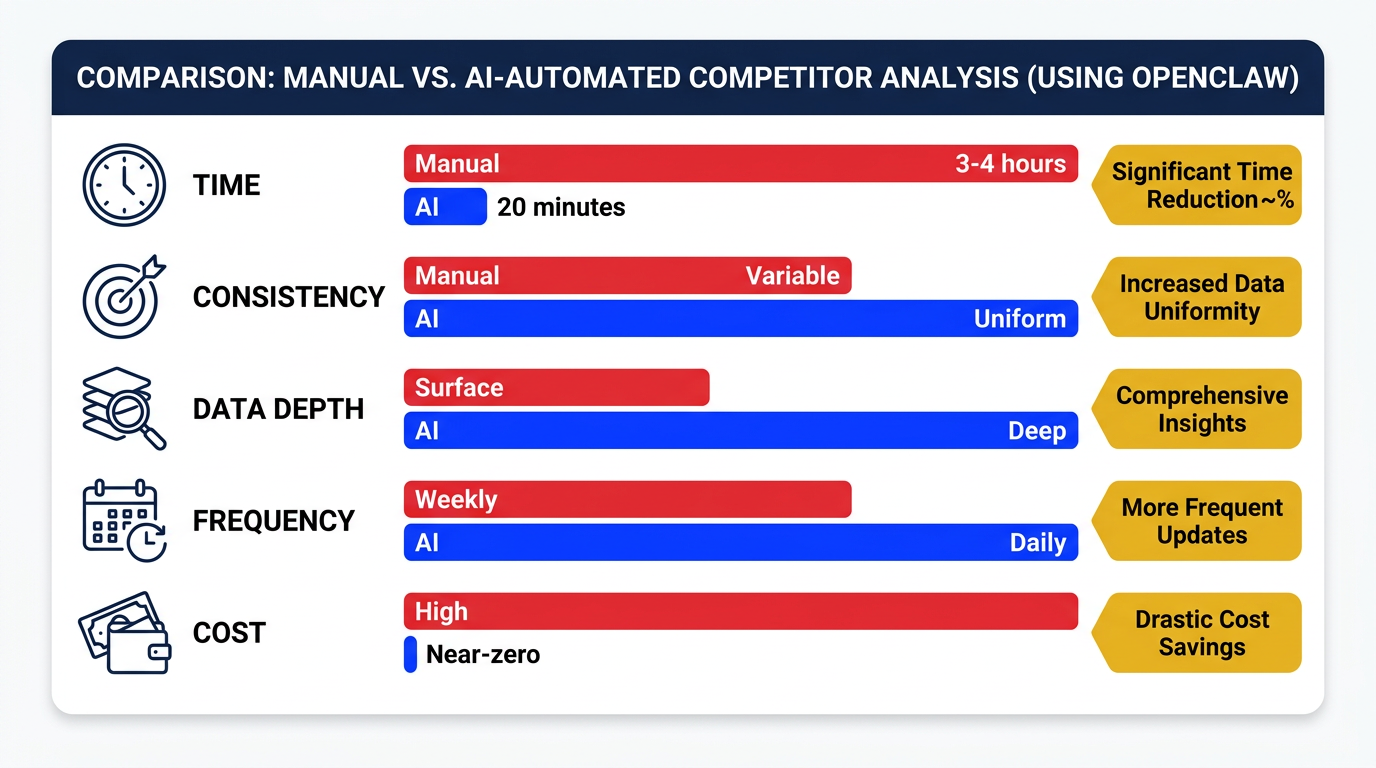 COMPARISON: MANUAL VS. AI-AUTOMATED COMPETITOR ANALYSIS (USING OPENCLAW)

TIME
Manual 3-4 hours
AI 20 minutes
Significant Time Reduction~%

CONSISTENCY
Manual Variable
AI Uniform
Increased Data Uniformity

DATA DEPTH
Surface
AI Deep
Comprehensive Insights

FREQUENCY
Weekly
AI Daily
More Frequent Updates

COST
High
Near-zero
Drastic Cost Savings